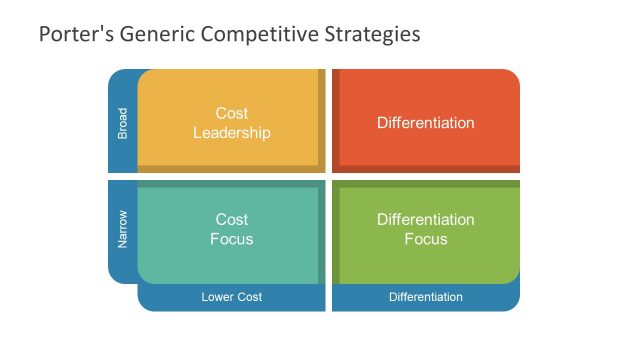 Porter's Generic Competitive Strategies

Broad

Cost Leadership

Differentiation

Narrow

Cost Focus

Differentiation Focus

Lower Cost

Differentiation